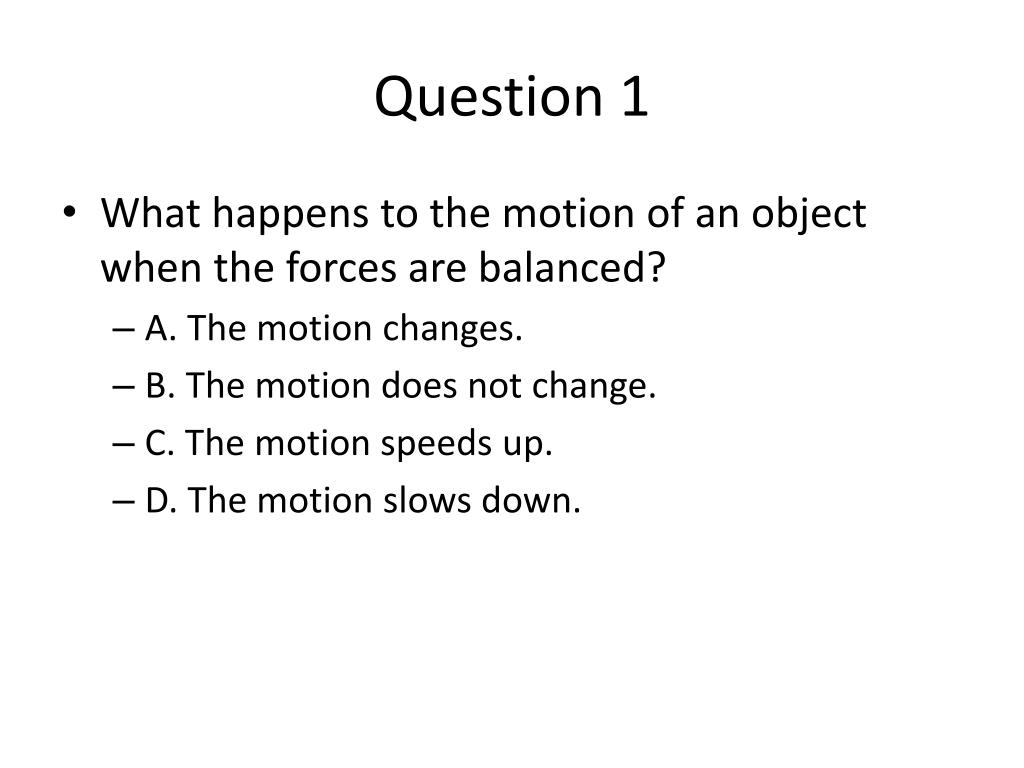 Question 1

• What happens to the motion of an object when the forces are balanced?
– A. The motion changes.
– B. The motion does not change.
– C. The motion speeds up.
– D. The motion slows down.